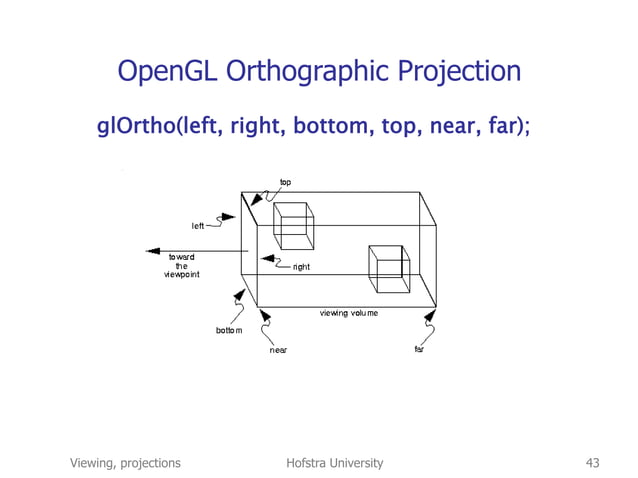 OpenGL Orthographic Projection

glOrtho(left, right, bottom, top, near, far);

top

left

toward the viewpoint

right

viewing volume

bottom

near

far

Viewing, projections

Hofstra University

43